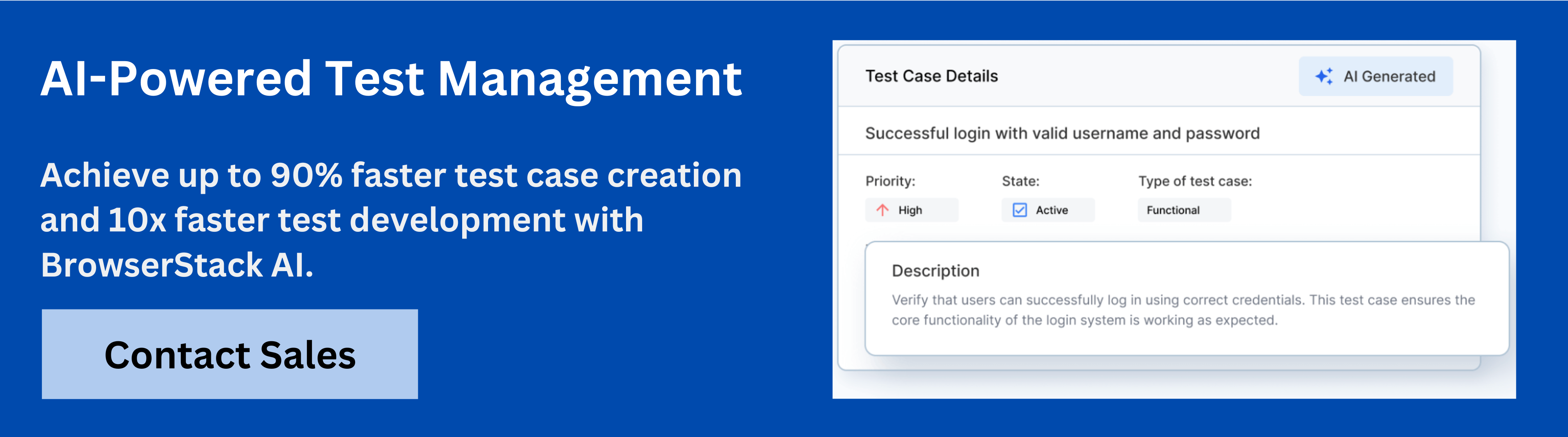 AI-Powered Test Management

Achieve up to 90% faster test case creation and 10x faster test development with BrowserStack AI.

Contact Sales

Test Case Details

AI Generated

Successful login with valid username and password

Priority:
High

State:
Active

Type of test case:
Functional

Description

Verify that users can successfully log in using correct credentials. This test case ensures the core functionality of the login system is working as expected.